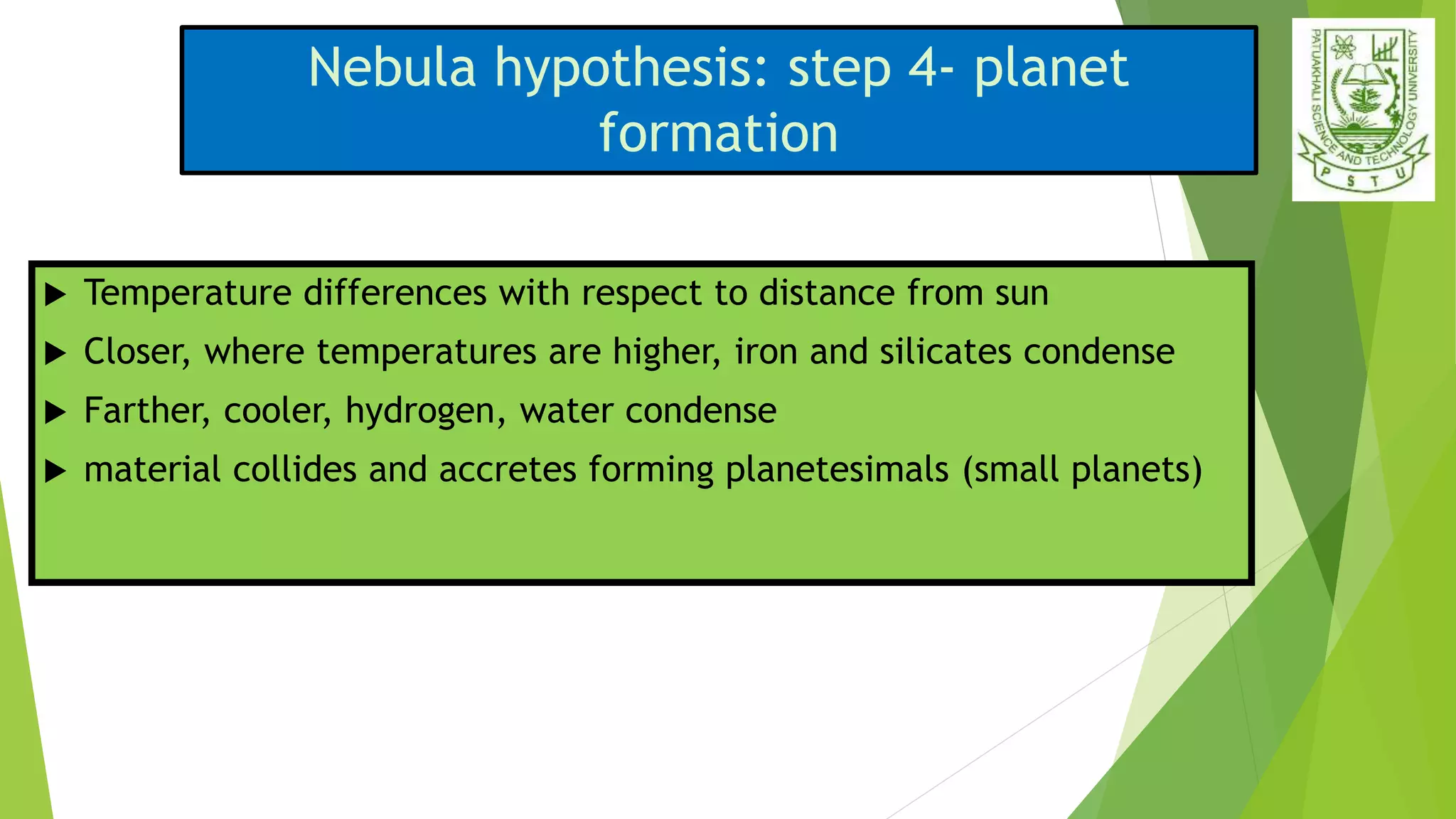 Nebula hypothesis: step 4- planet formation

PATUAKHALI SCIENCE AND TECHNOLOGY UNIVERSITY
P S T U

▶ Temperature differences with respect to distance from sun
▶ Closer, where temperatures are higher, iron and silicates condense
▶ Farther, cooler, hydrogen, water condense
▶ material collides and accretes forming planetesimals (small planets)